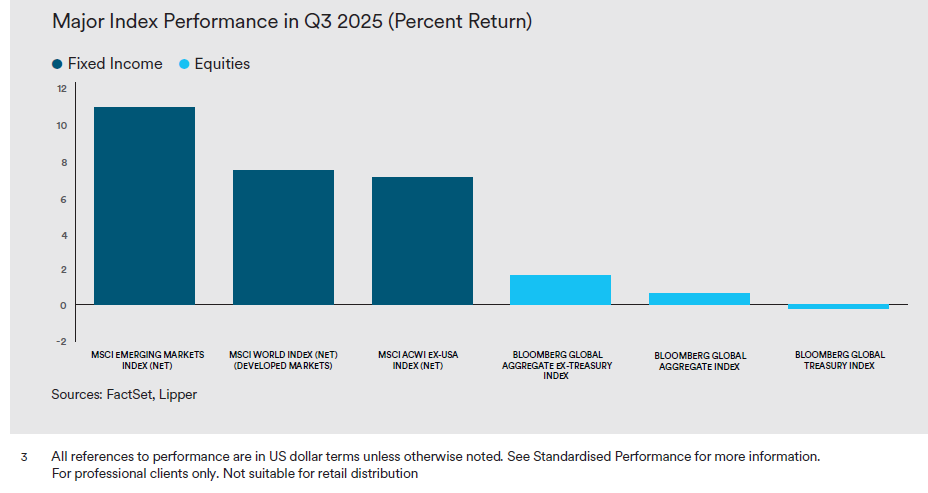 Major Index Performance in Q3 2025 (Percent Return)

Fixed Income   Equities

12
10
8
6
4
2
0
-2

MSCI EMERGING MARKETS INDEX (NET)
MSCI WORLD INDEX (NET) (DEVELOPED MARKETS)
MSCI ACWI EX-USA INDEX (NET)
BLOOMBERG GLOBAL AGGREGATE EX-TREASURY INDEX
BLOOMBERG GLOBAL AGGREGATE INDEX
BLOOMBERG GLOBAL TREASURY INDEX

Sources: FactSet, Lipper

3   All references to performance are in US dollar terms unless otherwise noted. See Standardised Performance for more information.
For professional clients only. Not suitable for retail distribution